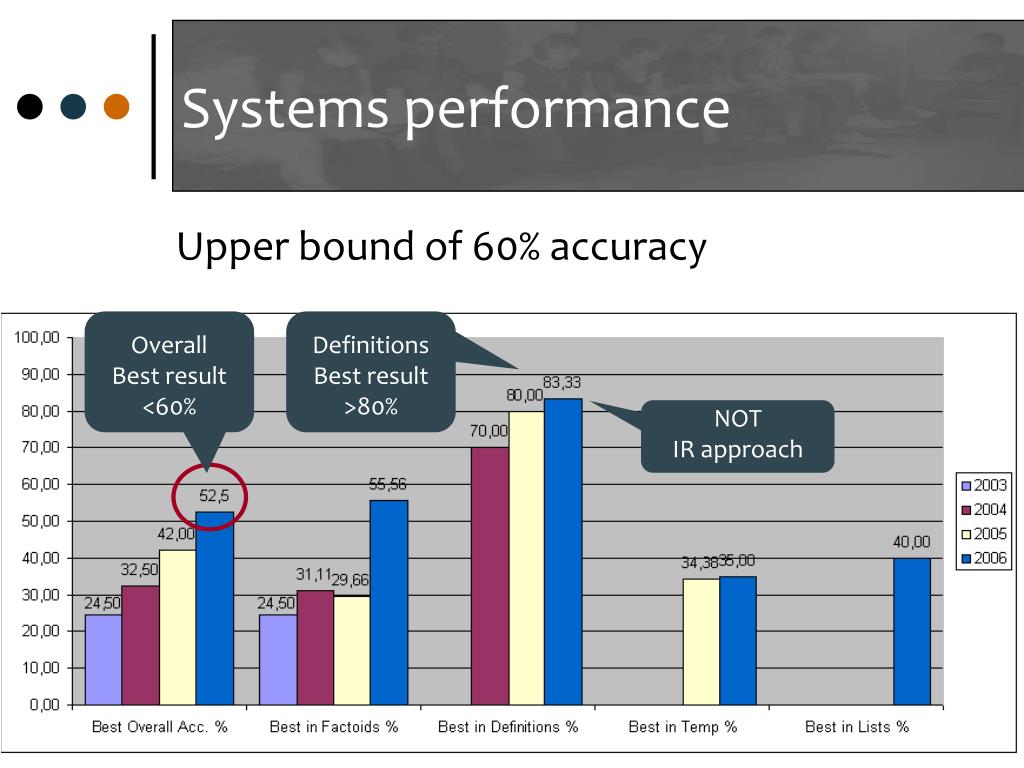 Systems performance

Upper bound of 60% accuracy

Overall
Best result
<60%

Definitions
Best result
>80%

NOT
IR approach

100,00
90,00
80,00
70,00
60,00
50,00
40,00
30,00
20,00
10,00
0,00

24,50
32,50
42,00
52,5
24,50
31,11
29,66
55,56
70,00
80,00
83,33
34,38
35,00
40,00

Best Overall Acc. %
Best in Factoids %
Best in Definitions %
Best in Temp %
Best in Lists %

2003
2004
2005
2006